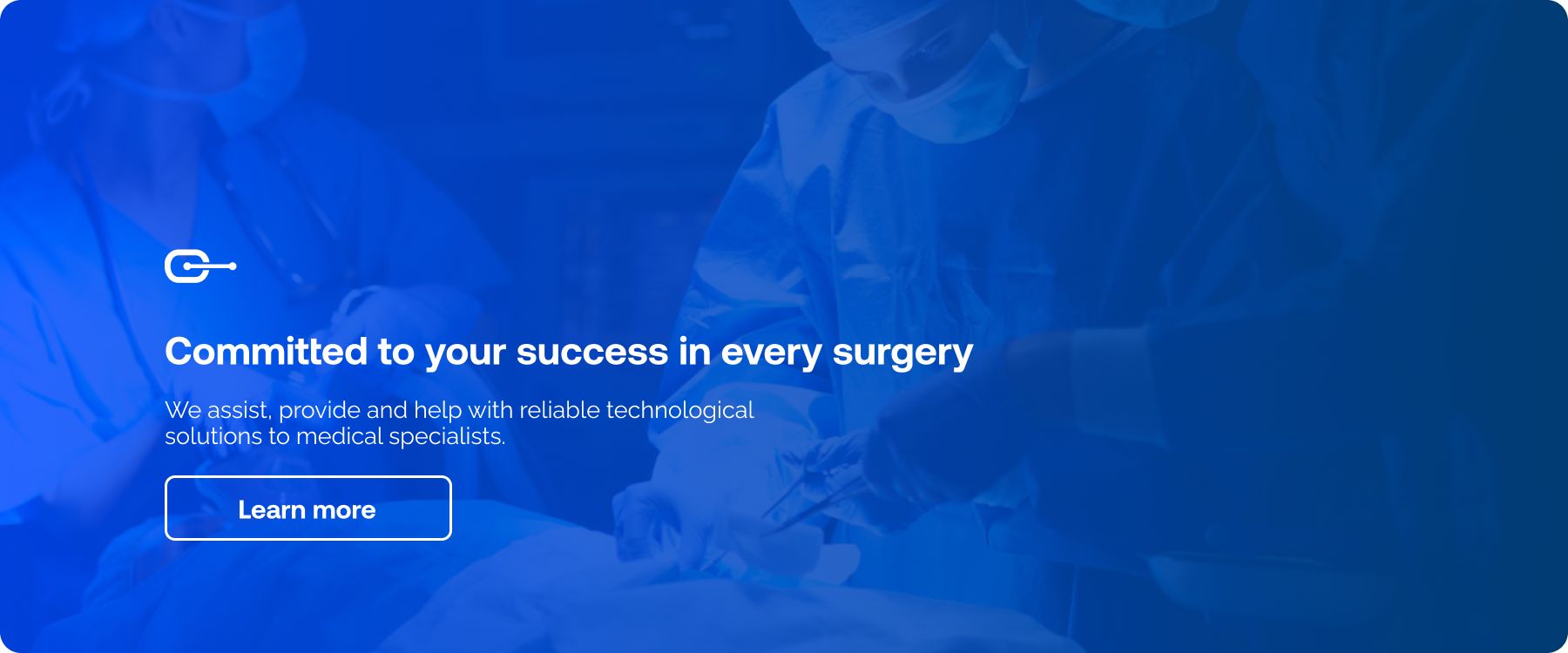 Committed to your success in every surgery

We assist, provide and help with reliable technological solutions to medical specialists.

Learn more